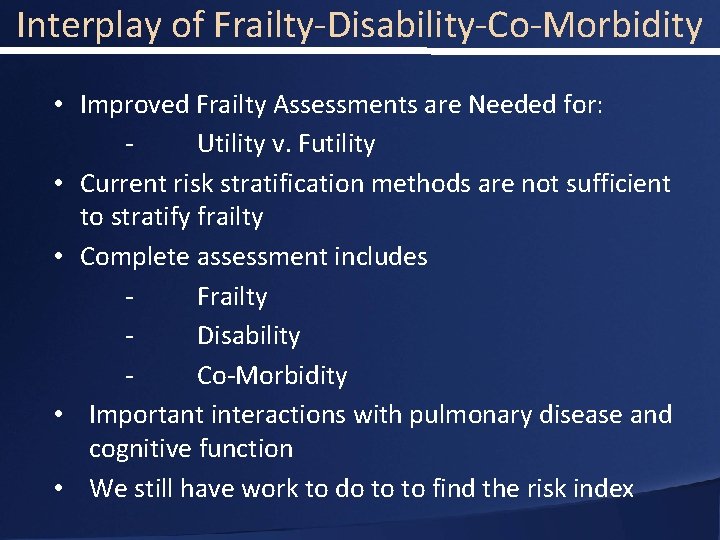 Interplay of Frailty-Disability-Co-Morbidity

• Improved Frailty Assessments are Needed for:
- Utility v. Futility
• Current risk stratification methods are not sufficient to stratify frailty
• Complete assessment includes
- Frailty
- Disability
- Co-Morbidity
• Important interactions with pulmonary disease and cognitive function
• We still have work to do to to find the risk index